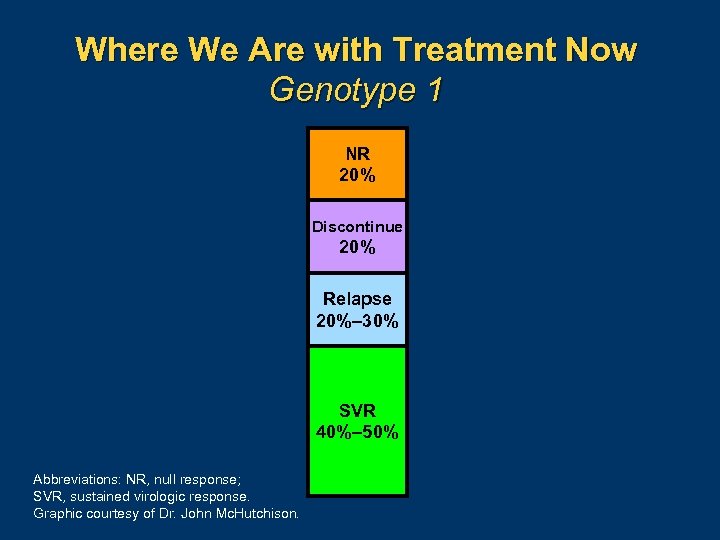 Where We Are with Treatment Now
Genotype 1

NR
20%

Discontinue
20%

Relapse
20%–30%

SVR
40%–50%

Abbreviations: NR, null response;
SVR, sustained virologic response.
Graphic courtesy of Dr. John McHutchison.